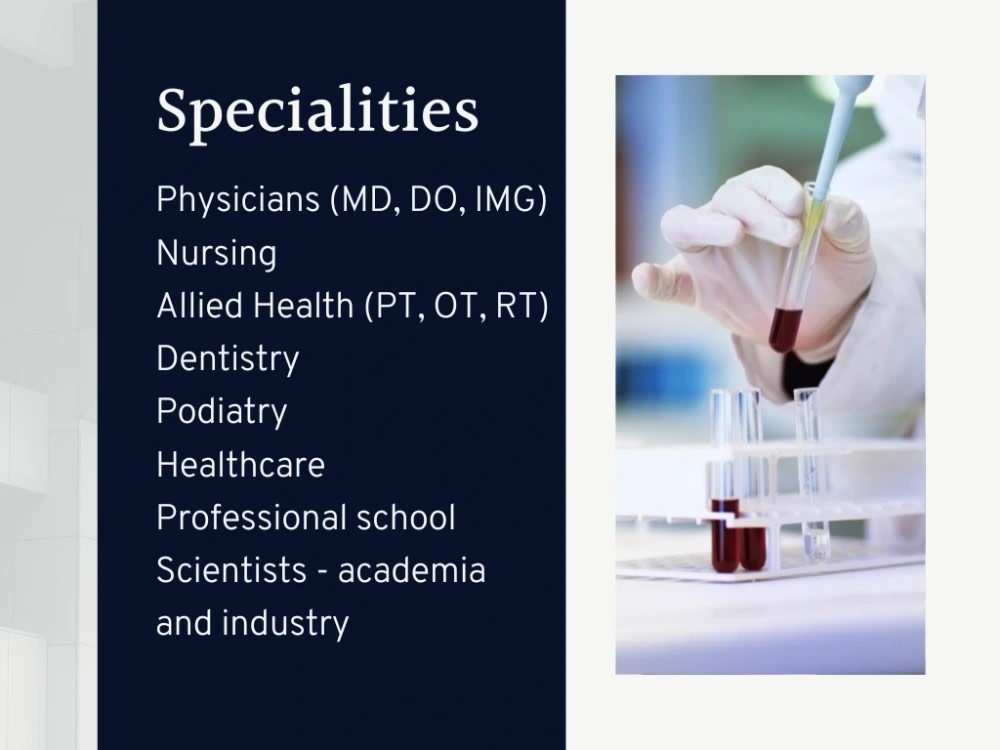 Specialities

Physicians (MD, DO, IMG)
Nursing
Allied Health (PT, OT, RT)
Dentistry
Podiatry
Healthcare
Professional school
Scientists - academia and industry